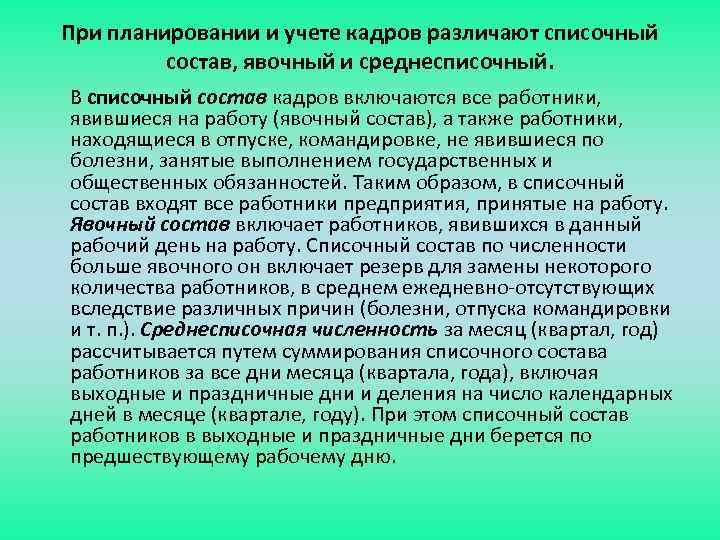 При планировании и учете кадров различают списочный состав, явочный и среднесписочный.

В списочный состав кадров включаются все работники, явившиеся на работу (явочный состав), а также работники, находящиеся в отпуске, командировке, не явившиеся по болезни, занятые выполнением государственных и общественных обязанностей. Таким образом, в списочный состав входят все работники предприятия, принятые на работу. Явочный состав включает работников, явившихся в данный рабочий день на работу. Списочный состав по численности больше явочного он включает резерв для замены некоторого количества работников, в среднем ежедневно-отсутствующих вследствие различных причин (болезни, отпуска командировки и т. п.). Среднесписочная численность за месяц (квартал, год) рассчитывается путем суммирования списочного состава работников за все дни месяца (квартала, года), включая выходные и праздничные дни и деления на число календарных дней в месяце (квартале, году). При этом списочный состав работников в выходные и праздничные дни берется по предшествующему рабочему дню.